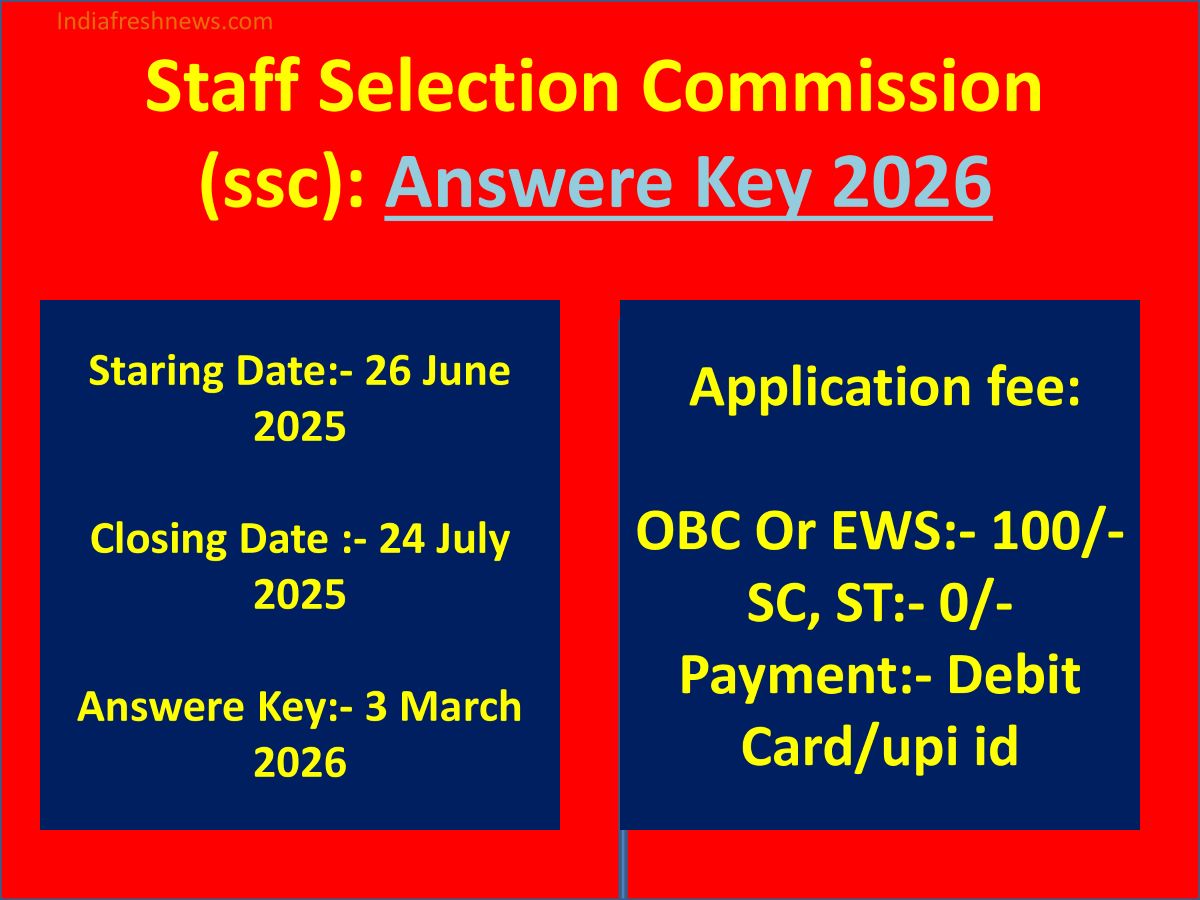 Indiafreshnews.com

Staff Selection Commission (ssc): Answere Key 2026

Staring Date:- 26 June 2025

Closing Date :- 24 July 2025

Answere Key:- 3 March 2026

Application fee:

OBC Or EWS:- 100/-
SC, ST:- 0/-
Payment:- Debit Card/upi id